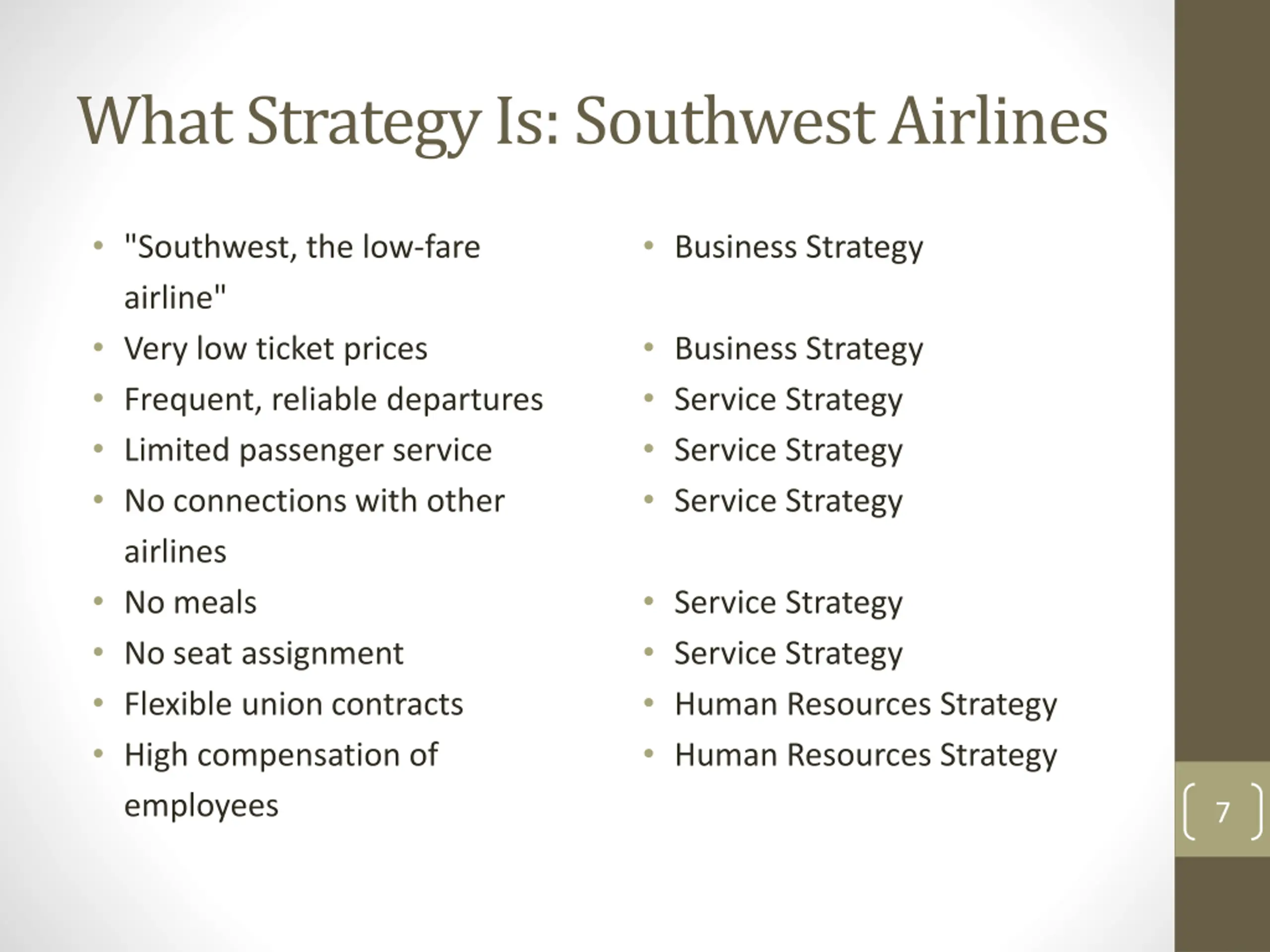 What Strategy Is: Southwest Airlines

• "Southwest, the low-fare airline"
• Very low ticket prices
• Frequent, reliable departures
• Limited passenger service
• No connections with other airlines
• No meals
• No seat assignment
• Flexible union contracts
• High compensation of employees

• Business Strategy
• Business Strategy
• Service Strategy
• Service Strategy
• Service Strategy
• Service Strategy
• Service Strategy
• Human Resources Strategy
• Human Resources Strategy

7